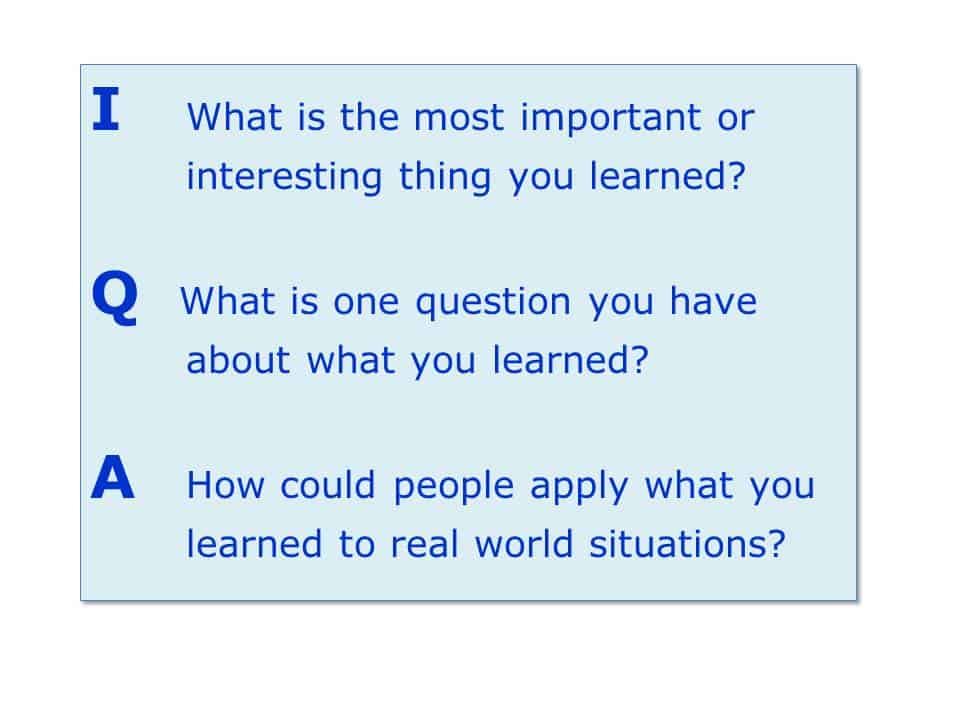 I What is the most important or interesting thing you learned?

Q What is one question you have about what you learned?

A How could people apply what you learned to real world situations?